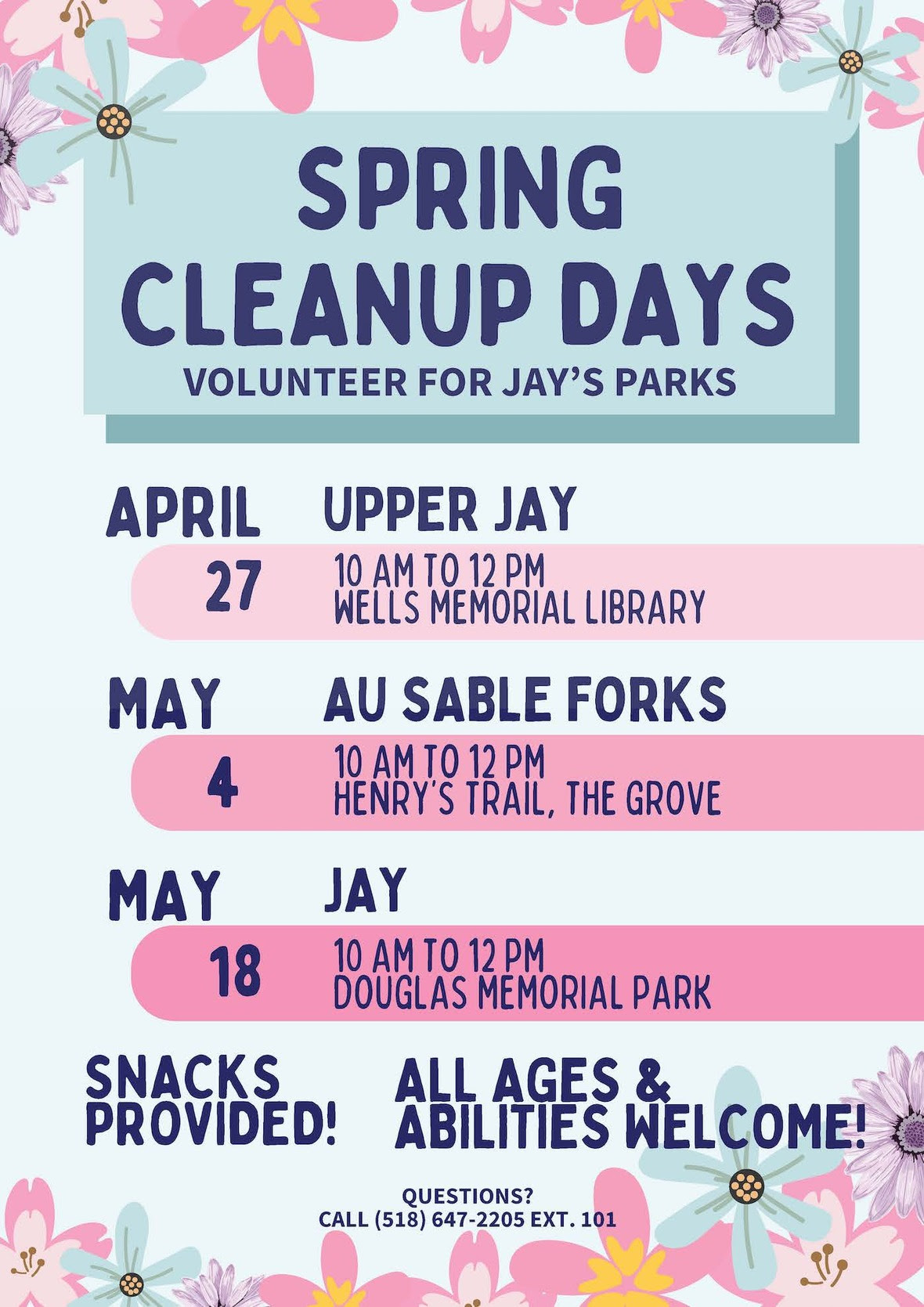 SPRING CLEANUP DAYS
VOLUNTEER FOR JAY'S PARKS

APRIL 27
UPPER JAY
10 AM TO 12 PM
WELLS MEMORIAL LIBRARY

MAY 4
AU SABLE FORKS
10 AM TO 12 PM
HENRY'S TRAIL, THE GROVE

MAY 18
JAY
10 AM TO 12 PM
DOUGLAS MEMORIAL PARK

SNACKS PROVIDED!

ALL AGES & ABILITIES WELCOME!

QUESTIONS?
CALL (518) 647-2205 EXT. 101